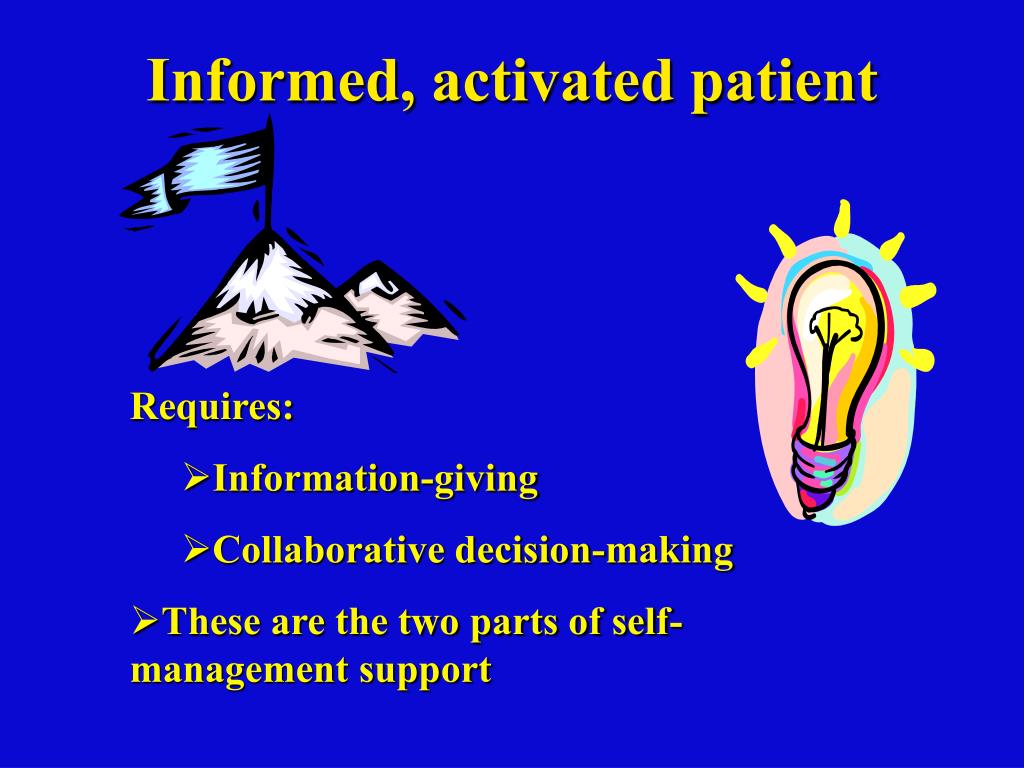 Informed, activated patient

Requires:

➢Information-giving

➢Collaborative decision-making

➢These are the two parts of self-management support